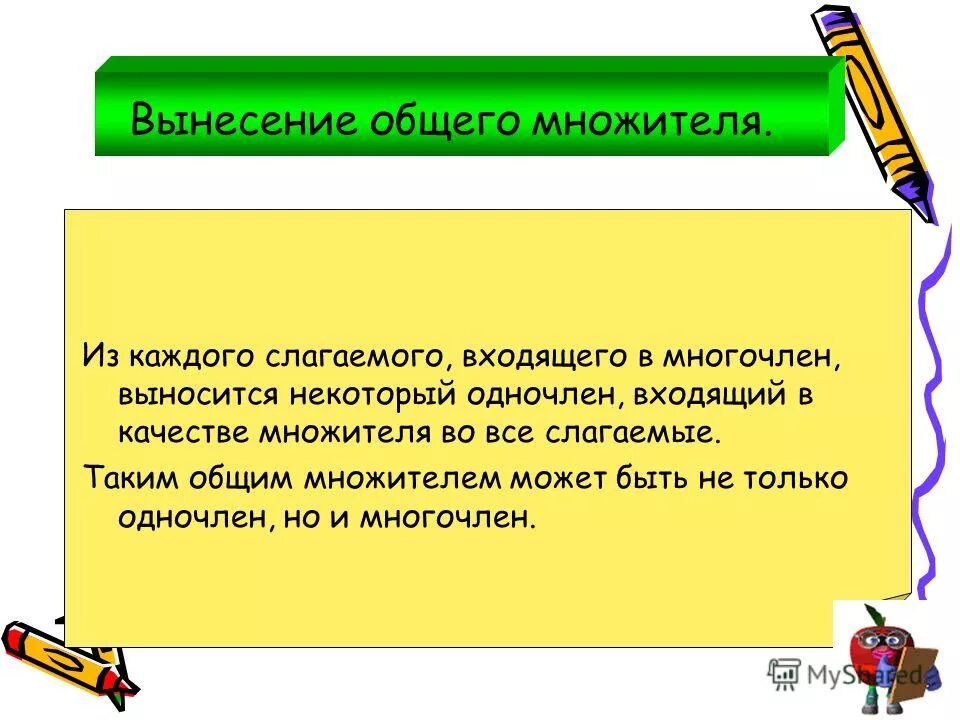 Вынесение общего множителя.

Из каждого слагаемого, входящего в многочлен, выносится некоторый одночлен, входящий в качестве множителя во все слагаемые.

Таким общим множителем может быть не только одночлен, но и многочлен.

MyShared